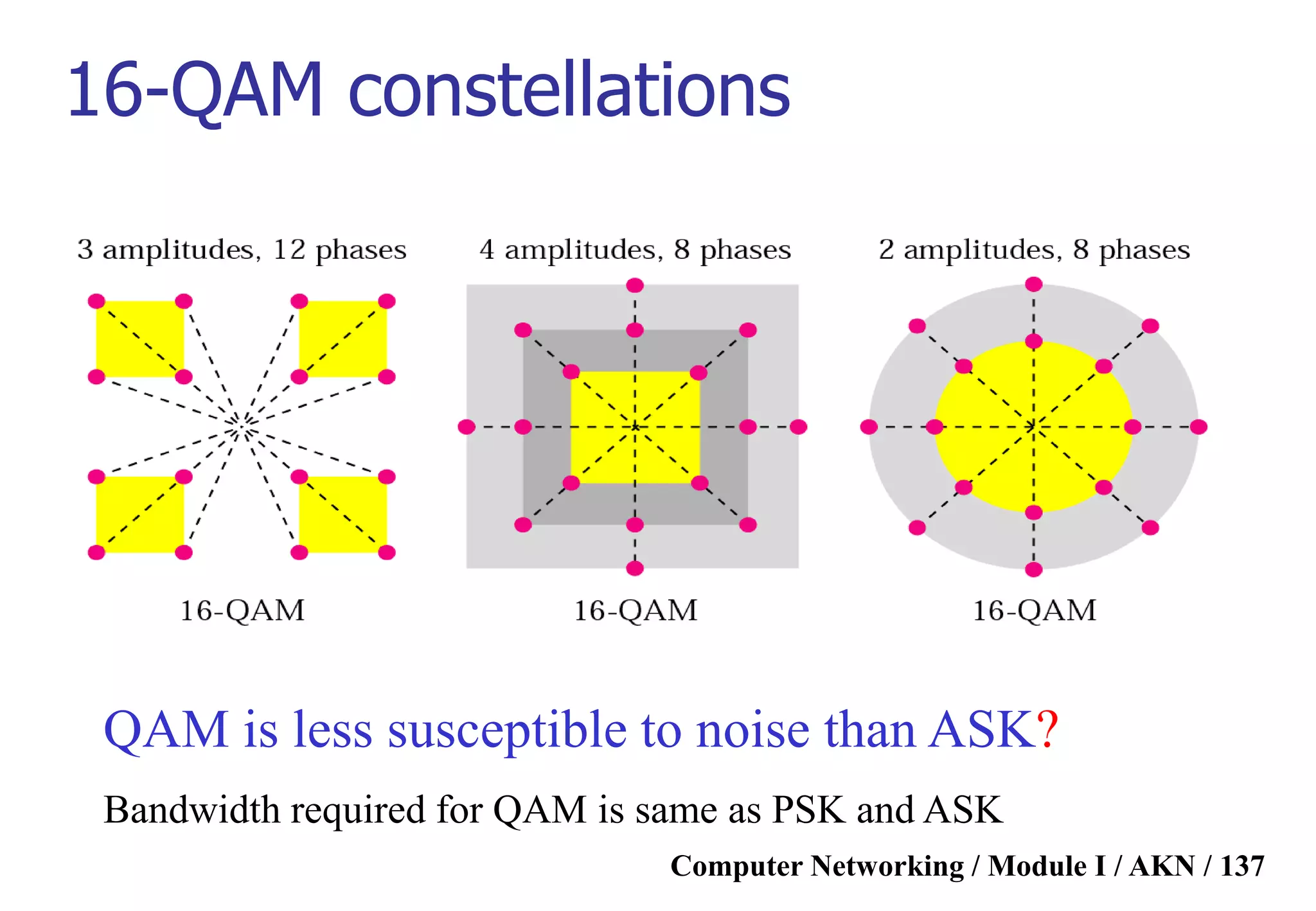 16-QAM constellations

3 amplitudes, 12 phases

16-QAM

4 amplitudes, 8 phases

16-QAM

2 amplitudes, 8 phases

16-QAM

QAM is less susceptible to noise than ASK?

Bandwidth required for QAM is same as PSK and ASK

Computer Networking / Module I / AKN / 137